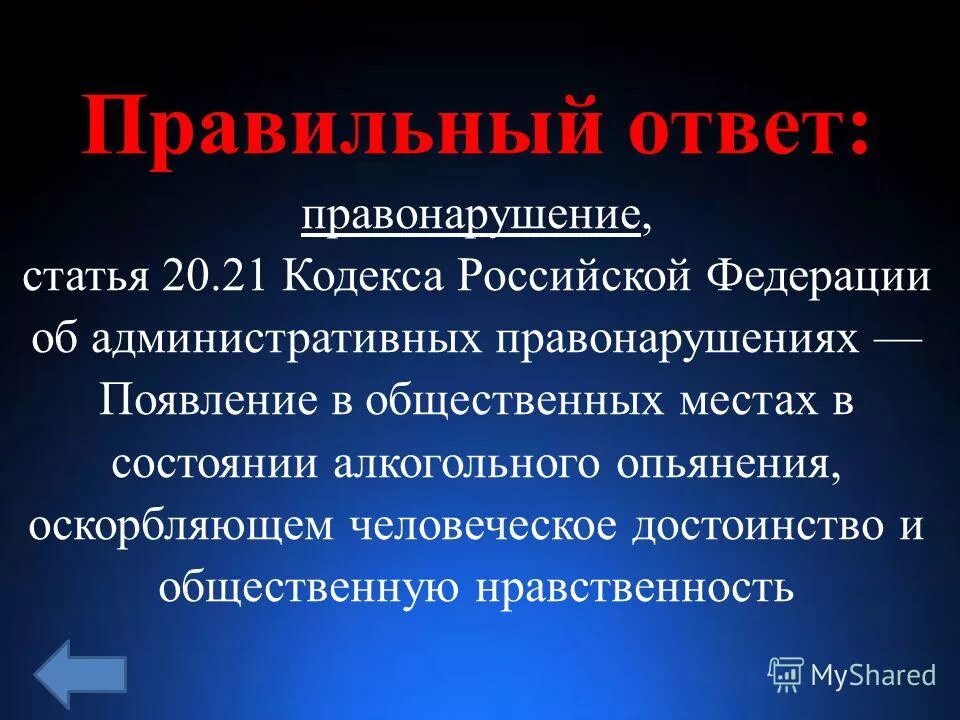 Правильный ответ:

правонарушение,
статья 20.21 Кодекса Российской Федерации об административных правонарушениях — Появление в общественных местах в состоянии алкогольного опьянения, оскорбляющем человеческое достоинство и общественную нравственность

MyShared